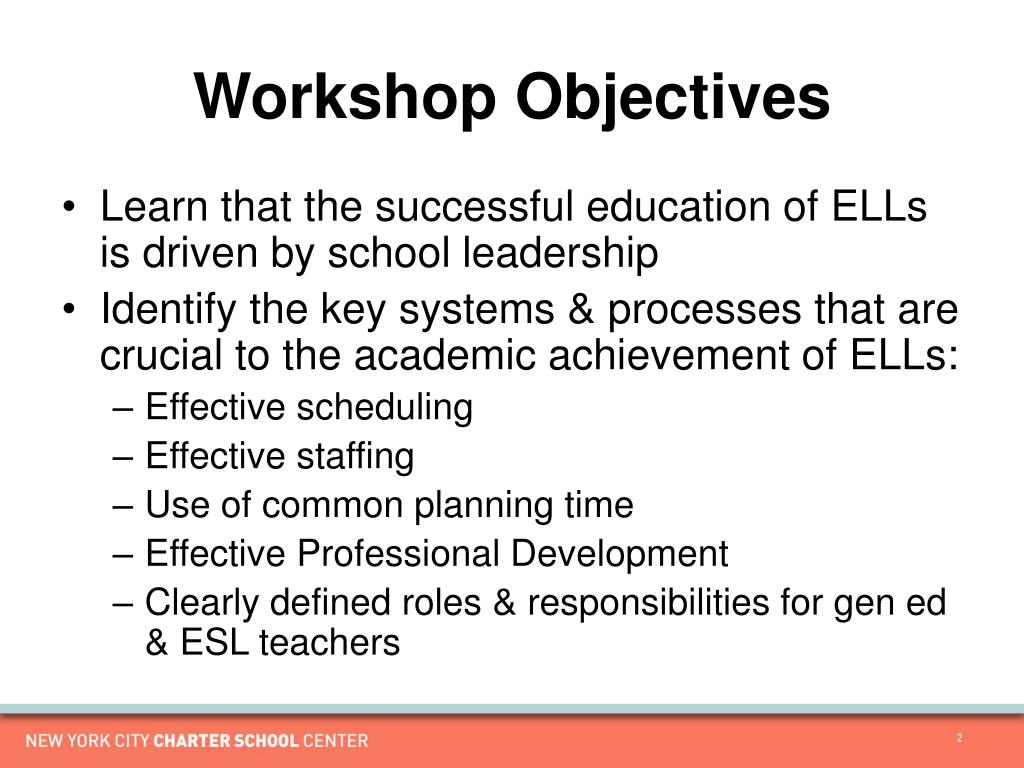 Workshop Objectives

• Learn that the successful education of ELLs is driven by school leadership
• Identify the key systems & processes that are crucial to the academic achievement of ELLs:
– Effective scheduling
– Effective staffing
– Use of common planning time
– Effective Professional Development
– Clearly defined roles & responsibilities for gen ed & ESL teachers

NEW YORK CITY CHARTER SCHOOL CENTER

2